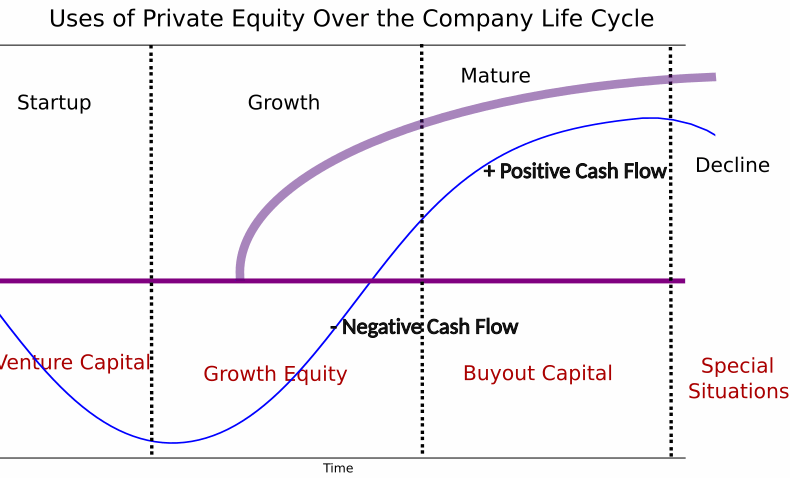 Uses of Private Equity Over the Company Life Cycle

Startup

Growth

Mature

Decline

+ Positive Cash Flow

- Negative Cash Flow

Venture Capital

Growth Equity

Buyout Capital

Special Situations

Time